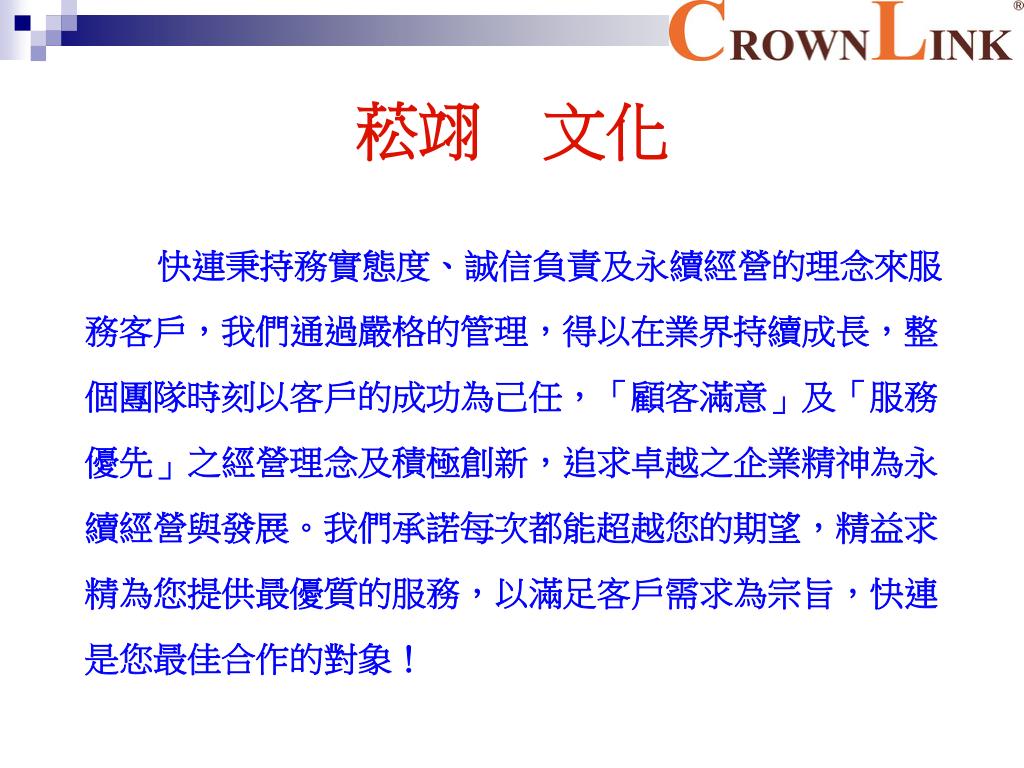 CROWNLINK®

菘翊　文化

快連秉持務實態度、誠信負責及永續經營的理念來服務客戶，我們通過嚴格的管理，得以在業界持續成長，整個團隊時刻以客戶的成功為己任，「顧客滿意」及「服務優先」之經營理念及積極創新，追求卓越之企業精神為永續經營與發展。我們承諾每次都能超越您的期望，精益求精為您提供最優質的服務，以滿足客戶需求為宗旨，快連是您最佳合作的對象！